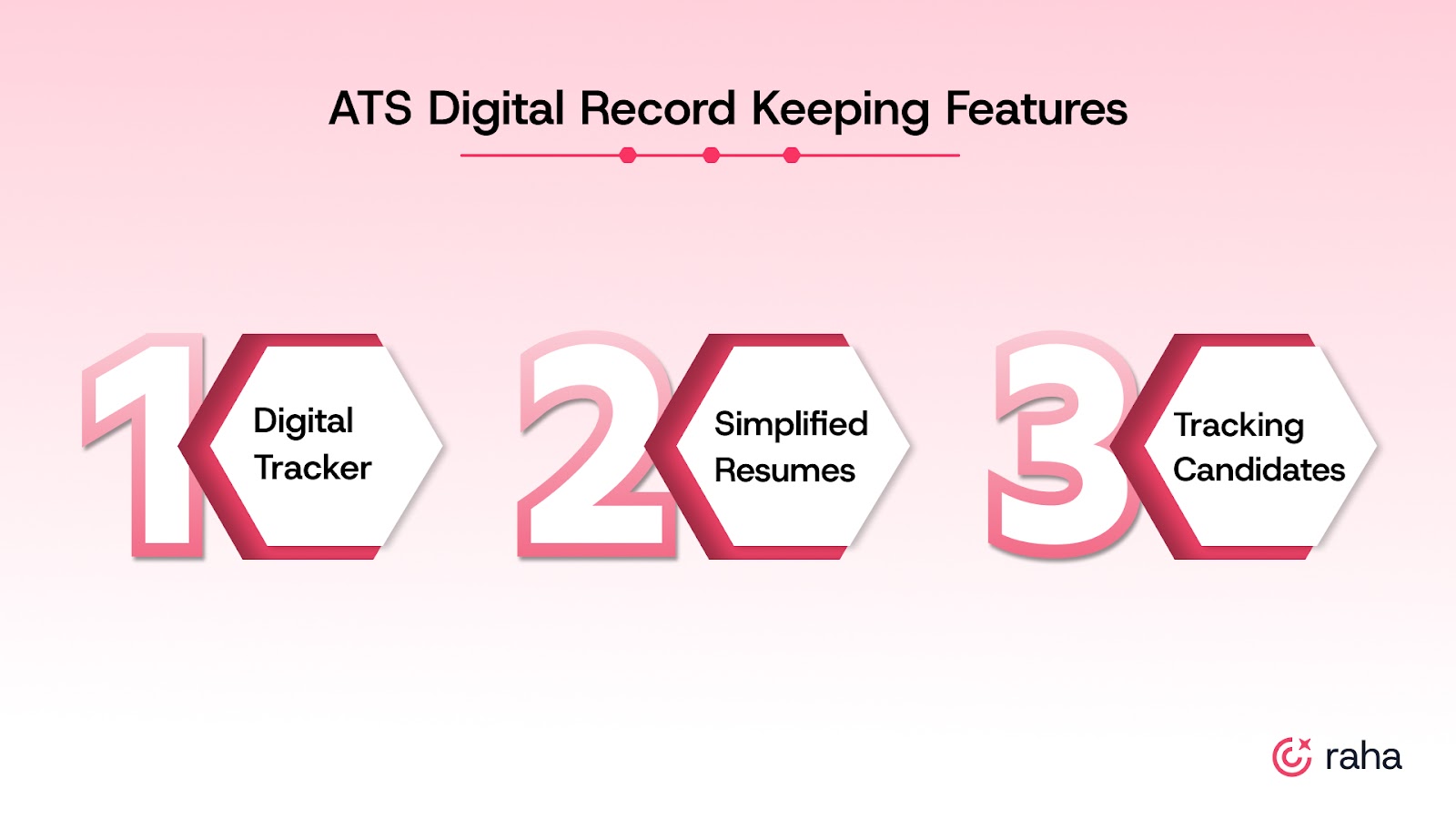 ATS Digital Record Keeping Features

1 Digital Tracker

2 Simplified Resumes

3 Tracking Candidates

raha